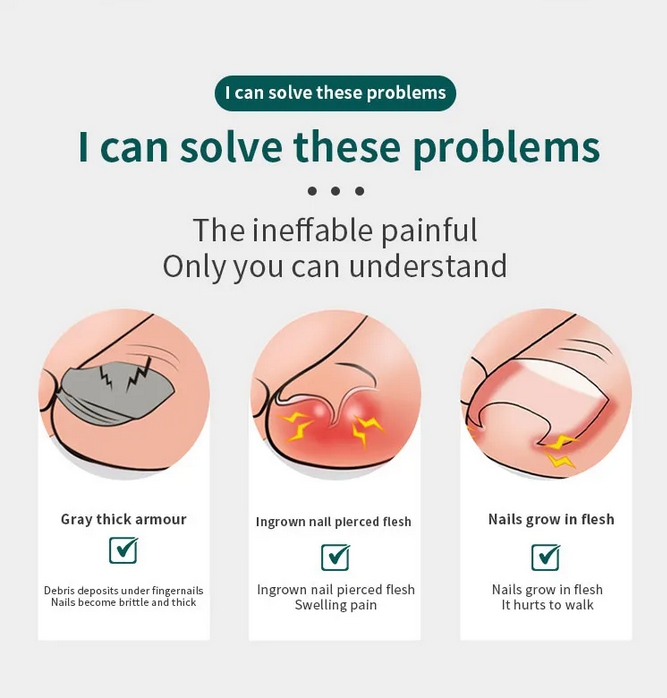 I can solve these problems

I can solve these problems

• • •

The ineffable painful
Only you can understand

Gray thick armour

Debris deposits under fingernails
Nails become brittle and thick

Ingrown nail pierced flesh

Ingrown nail pierced flesh
Swelling pain

Nails grow in flesh

Nails grow in flesh
It hurts to walk